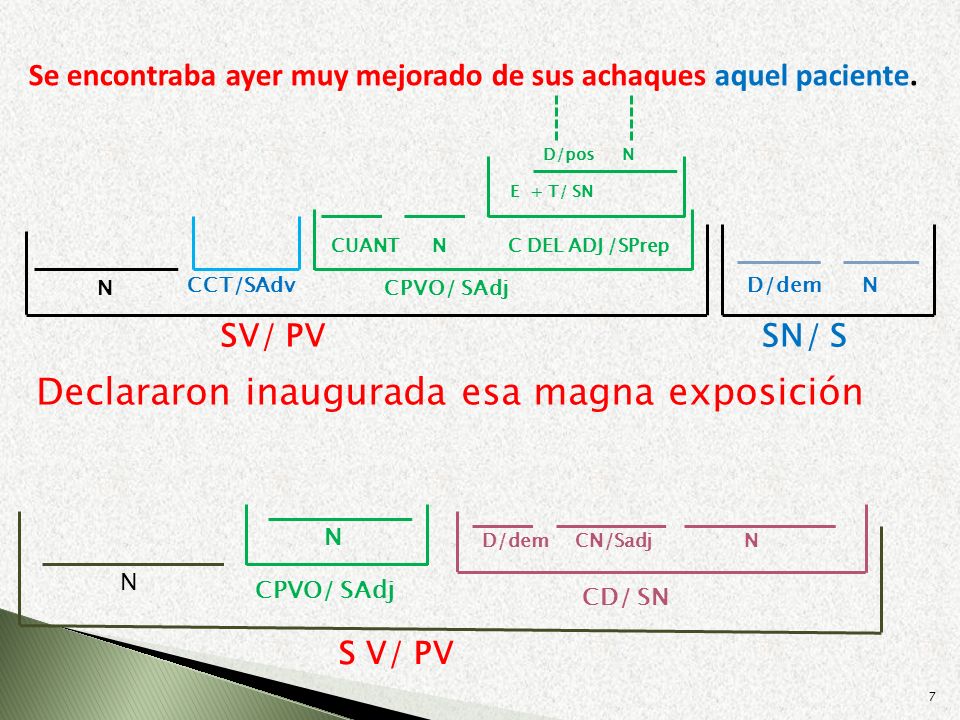 Se encontraba ayer muy mejorado de sus achaques aquel paciente.

D/pos N

E + T/ SN

CUANT N C DEL ADJ /SPrep

N CCT/SAdv CPVO/ SAdj D/dem N

SV/ PV SN/ S

Declararon inaugurada esa magna exposición

N

D/dem CN/Sadj N

N CPVO/ SAdj CD/ SN

S V/ PV

7